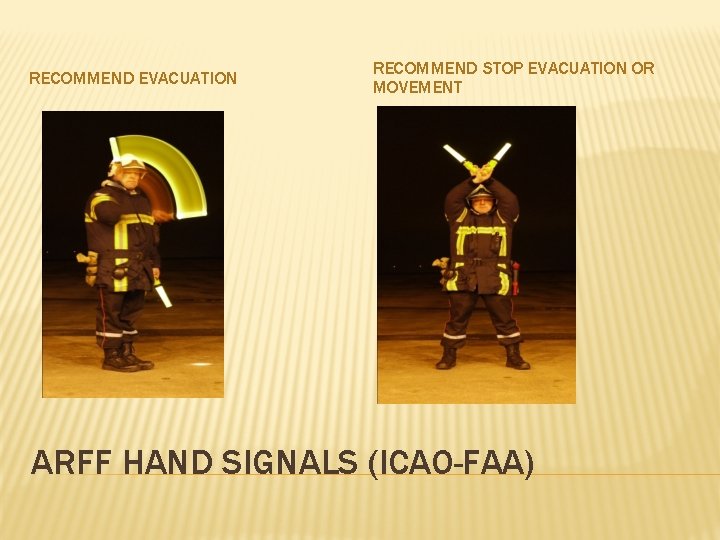 RECOMMEND EVACUATION

RECOMMEND STOP EVACUATION OR MOVEMENT

ARFF HAND SIGNALS (ICAO-FAA)